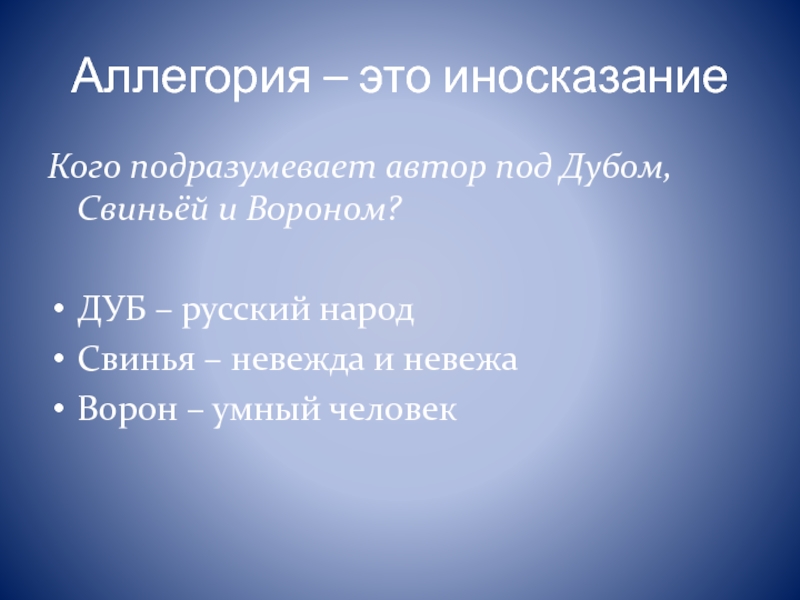 Аллегория – это иносказание

Кого подразумевает автор под Дубом, Свиньёй и Вороном?

• ДУБ – русский народ
• Свинья – невежда и невежа
• Ворон – умный человек